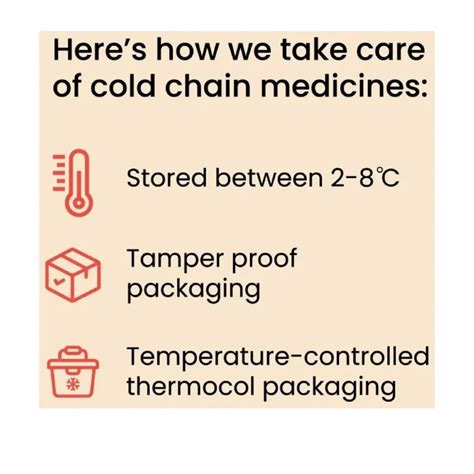 Here's how we take care of cold chain medicines:

Stored between 2-8℃

Tamper proof packaging

Temperature-controlled thermocol packaging